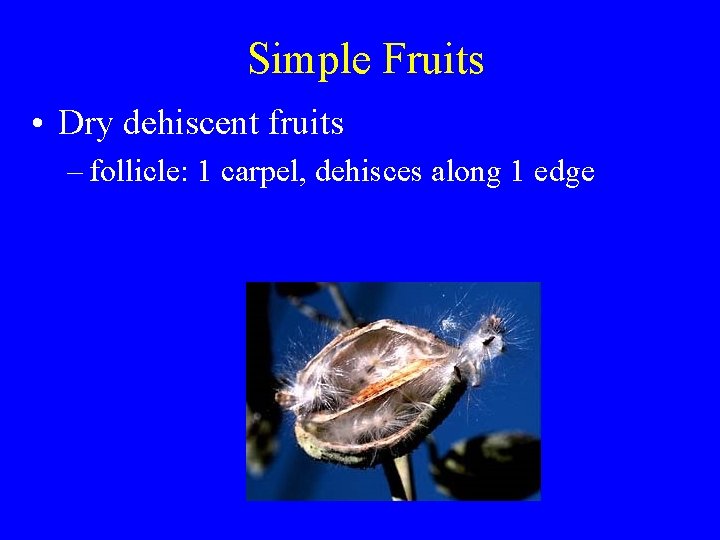 Simple Fruits

• Dry dehiscent fruits
– follicle: 1 carpel, dehisces along 1 edge